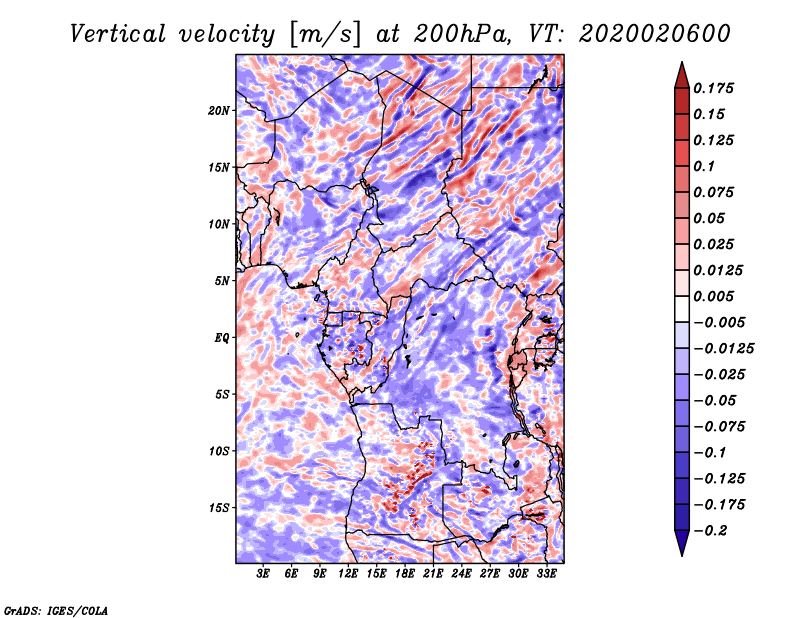 Vertical velocity [m/s] at 200hPa, VT: 2020020600

20N
15N
10N
5N
EQ
5S
10S
15S

3E 6E 9E 12E 15E 18E 21E 24E 27E 30E 33E

0.175
0.15
0.125
0.1
0.075
0.05
0.025
0.0125
0.005
−0.005
−0.0125
−0.025
−0.05
−0.075
−0.1
−0.125
−0.175
−0.2

GrADS: IGES/COLA